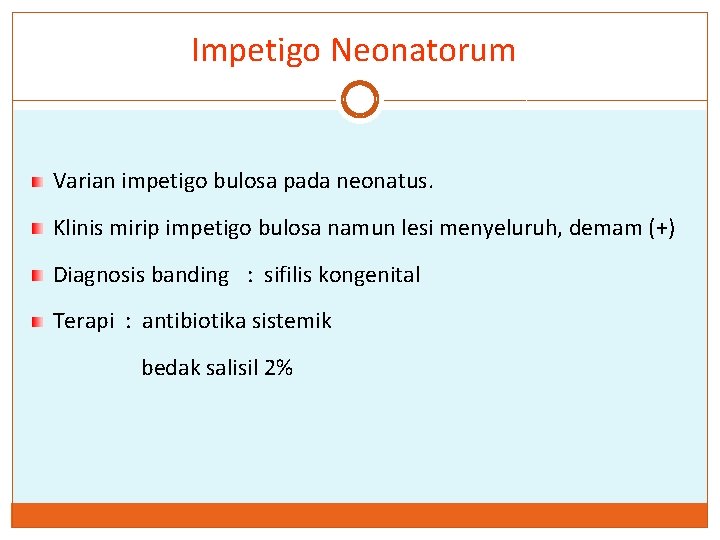 Impetigo Neonatorum

Varian impetigo bulosa pada neonatus.

Klinis mirip impetigo bulosa namun lesi menyeluruh, demam (+)

Diagnosis banding : sifilis kongenital

Terapi : antibiotika sistemik

bedak salisil 2%